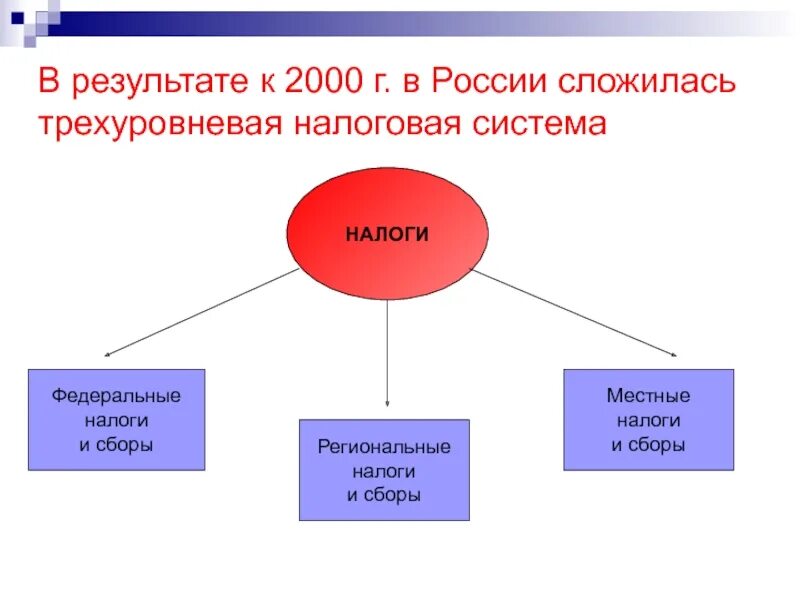 В результате к 2000 г. в России сложилась трехуровневая налоговая система

НАЛОГИ

Федеральные налоги и сборы

Региональные налоги и сборы

Местные налоги и сборы